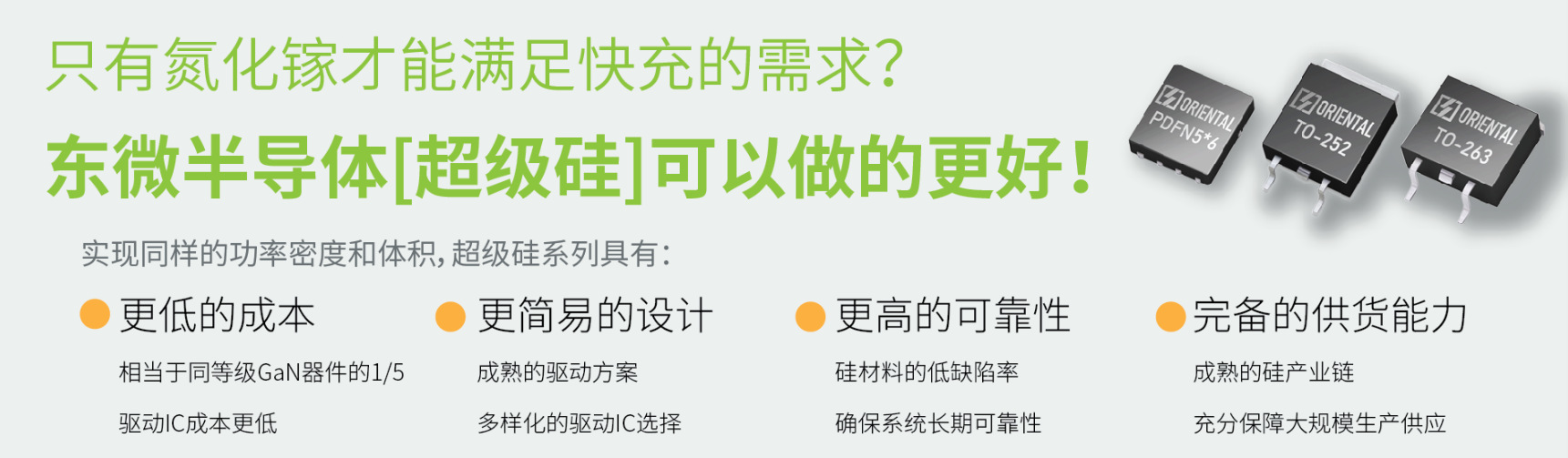 只有氮化镓才能满足快充的需求?

东微半导体[超级硅]可以做的更好!

ORIENTAL PDFN5*6

ORIENTAL TO-252

ORIENTAL TO-263

实现同样的功率密度和体积,超级硅系列具有:

更低的成本

相当于同等级GaN器件的1/5

驱动IC成本更低

更简易的设计

成熟的驱动方案

多样化的驱动IC选择

更高的可靠性

硅材料的低缺陷率

确保系统长期可靠性

完备的供货能力

成熟的硅产业链

充分保障大规模生产供应